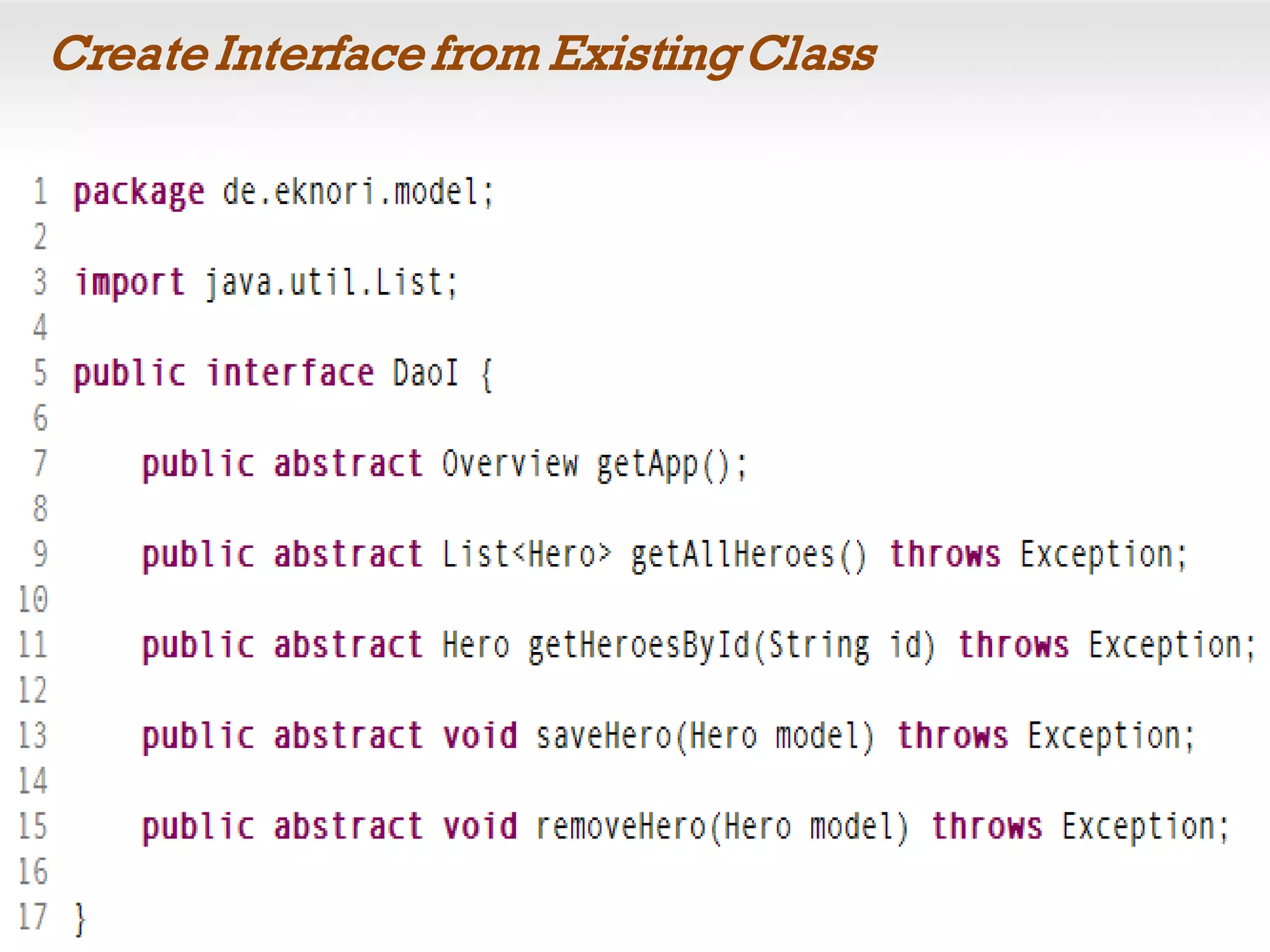 Create Interface from Existing Class

1 package de.eknori.model;
2
3 import java.util.List;
4
5 public interface DaoI {
6
7 public abstract Overview getApp();
8
9 public abstract List<Hero> getAllHeroes() throws Exception;
10
11 public abstract Hero getHeroesById(String id) throws Exception;
12
13 public abstract void saveHero(Hero model) throws Exception;
14
15 public abstract void removeHero(Hero model) throws Exception;
16
17 }